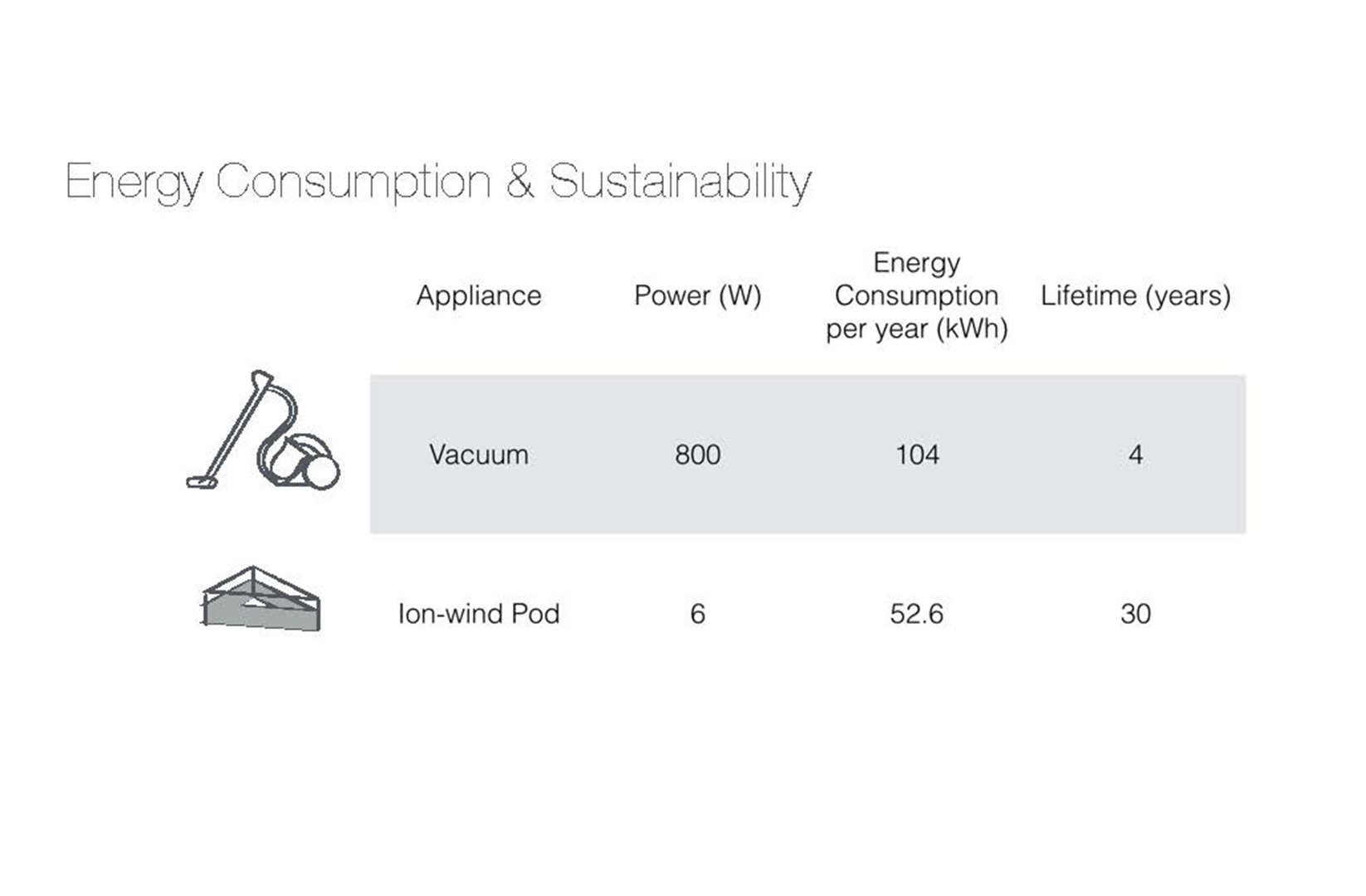 Energy Consumption & Sustainability

| Appliance | Power (W) | Energy Consumption per year (kWh) | Lifetime (years) |
|---|---|---|---|
| Vacuum | 800 | 104 | 4 |
| Ion-wind Pod | 6 | 52.6 | 30 |